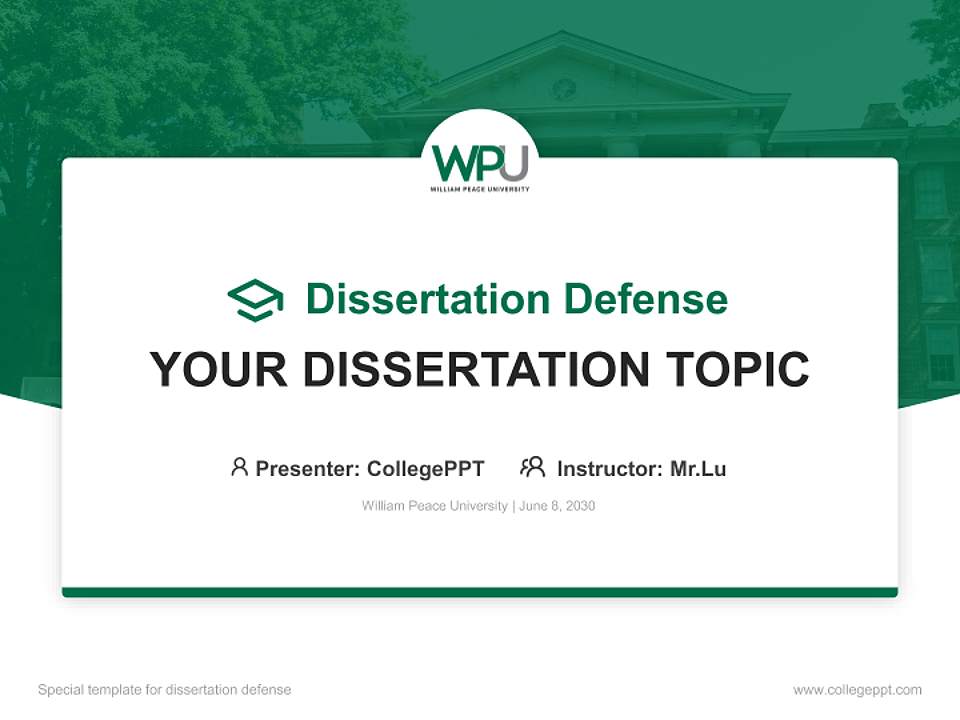 WPU
WILLIAM PEACE UNIVERSITY

Dissertation Defense

YOUR DISSERTATION TOPIC

Presenter: CollegePPT Instructor: Mr.Lu

William Peace University | June 8, 2030

Special template for dissertation defense

www.collegeppt.com